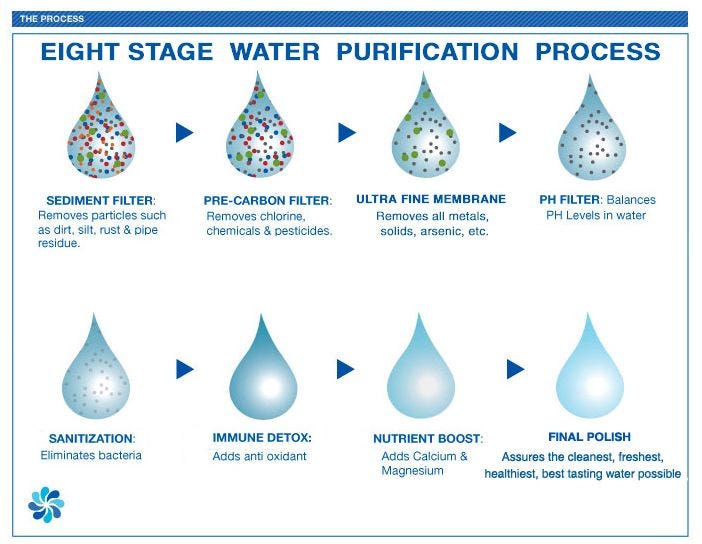 THE PROCESS

EIGHT STAGE WATER PURIFICATION PROCESS

SEDIMENT FILTER: Removes particles such as dirt, silt, rust & pipe residue.

PRE-CARBON FILTER: Removes chlorine, chemicals & pesticides.

ULTRA FINE MEMBRANE Removes all metals, solids, arsenic, etc.

PH FILTER: Balances PH Levels in water

SANITIZATION: Eliminates bacteria

IMMUNE DETOX: Adds anti oxidant

NUTRIENT BOOST: Adds Calcium & Magnesium

FINAL POLISH Assures the cleanest, freshest, healthiest, best tasting water possible